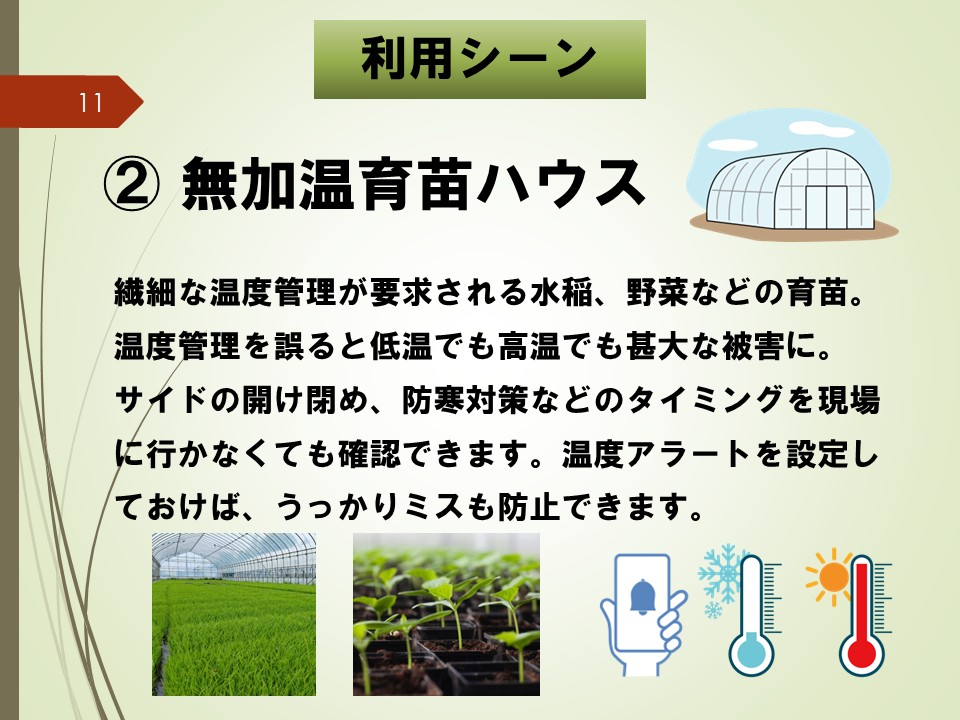 利用シーン

11

② 無加温育苗ハウス

繊細な温度管理が要求される水稲、野菜などの育苗。温度管理を誤ると低温でも高温でも甚大な被害に。サイドの開け閉め、防寒対策などのタイミングを現場に行かなくても確認できます。温度アラートを設定しておけば、うっかりミスも防止できます。